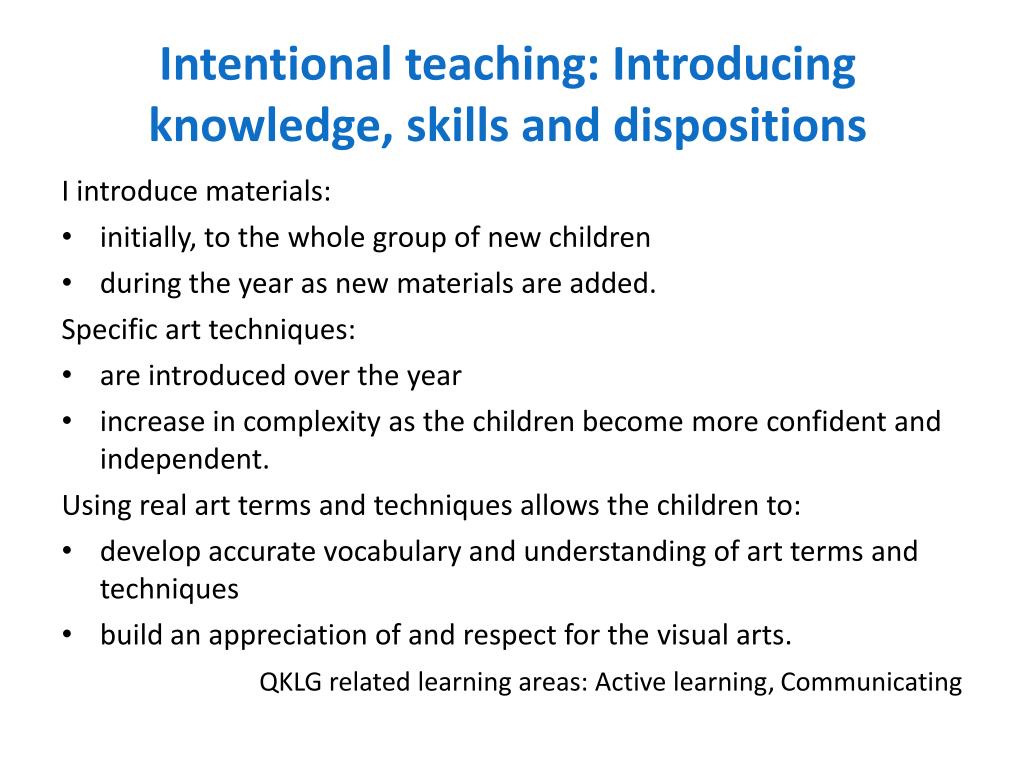 Intentional teaching: Introducing knowledge, skills and dispositions

I introduce materials:
• initially, to the whole group of new children
• during the year as new materials are added.

Specific art techniques:
• are introduced over the year
• increase in complexity as the children become more confident and independent.

Using real art terms and techniques allows the children to:
• develop accurate vocabulary and understanding of art terms and techniques
• build an appreciation of and respect for the visual arts.

QKLG related learning areas: Active learning, Communicating